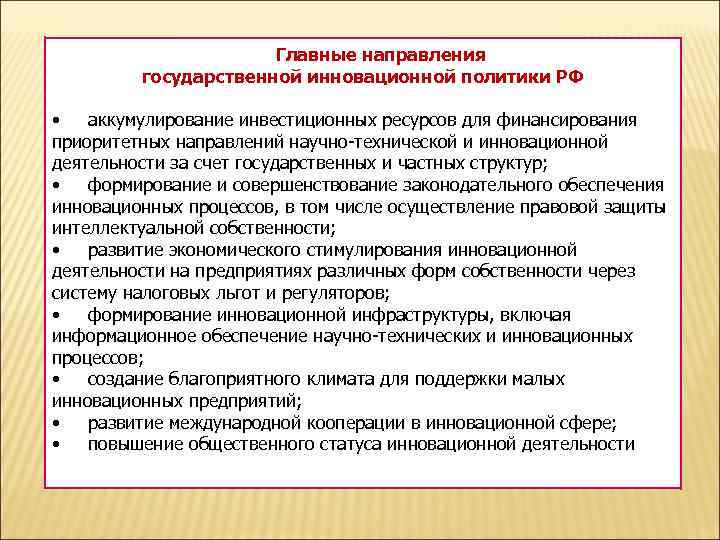 Главные направления
государственной инновационной политики РФ

• аккумулирование инвестиционных ресурсов для финансирования приоритетных направлений научно-технической и инновационной деятельности за счет государственных и частных структур;
• формирование и совершенствование законодательного обеспечения инновационных процессов, в том числе осуществление правовой защиты интеллектуальной собственности;
• развитие экономического стимулирования инновационной деятельности на предприятиях различных форм собственности через систему налоговых льгот и регуляторов;
• формирование инновационной инфраструктуры, включая информационное обеспечение научно-технических и инновационных процессов;
• создание благоприятного климата для поддержки малых инновационных предприятий;
• развитие международной кооперации в инновационной сфере;
• повышение общественного статуса инновационной деятельности